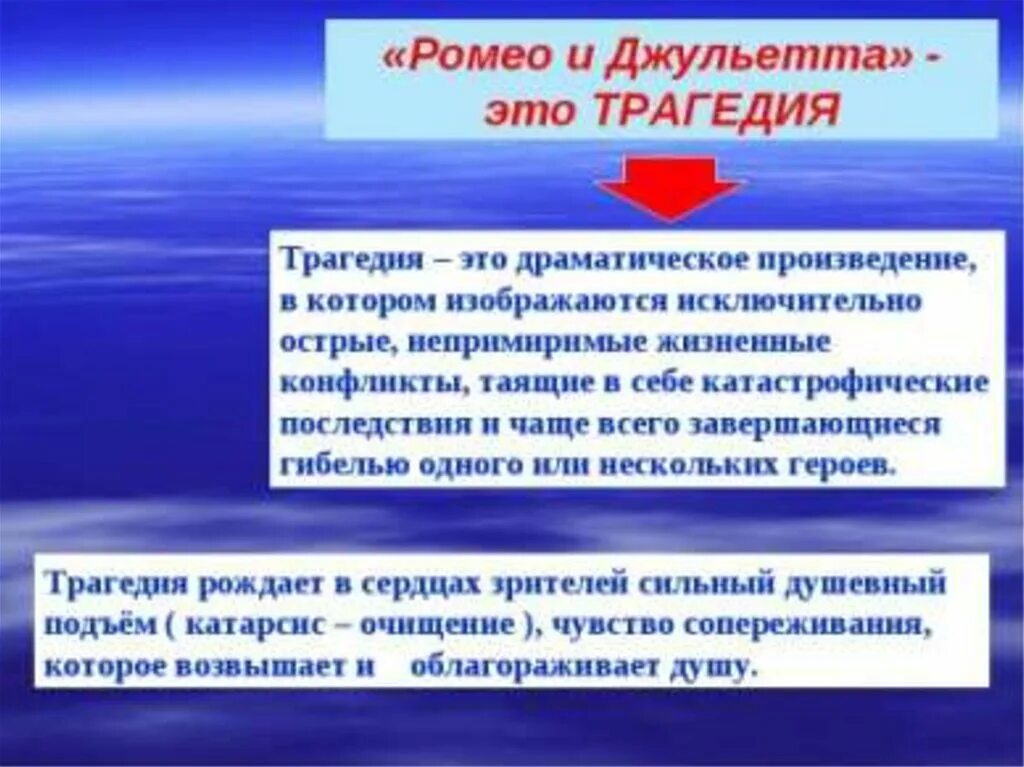 «Ромео и Джульетта» - это ТРАГЕДИЯ

Трагедия – это драматическое произведение, в котором изображаются исключительно острые, непримиримые жизненные конфликты, таящие в себе катастрофические последствия и чаще всего завершающиеся гибелью одного или нескольких героев.

Трагедия рождает в сердцах зрителей сильный душевный подъём ( катарсис – очищение ), чувство сопереживания, которое возвышает и облагораживает душу.